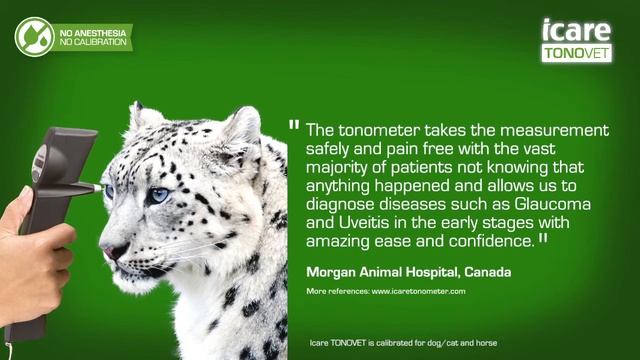 NO ANESTHESIA
NO CALIBRATION

icare
TONOVET

" The tonometer takes the measurement safely and pain free with the vast majority of patients not knowing that anything happened and allows us to diagnose diseases such as Glaucoma and Uveitis in the early stages with amazing ease and confidence. "

Morgan Animal Hospital, Canada

More references: www.icaretonometer.com

Icare TONOVET is calibrated for dog/cat and horse